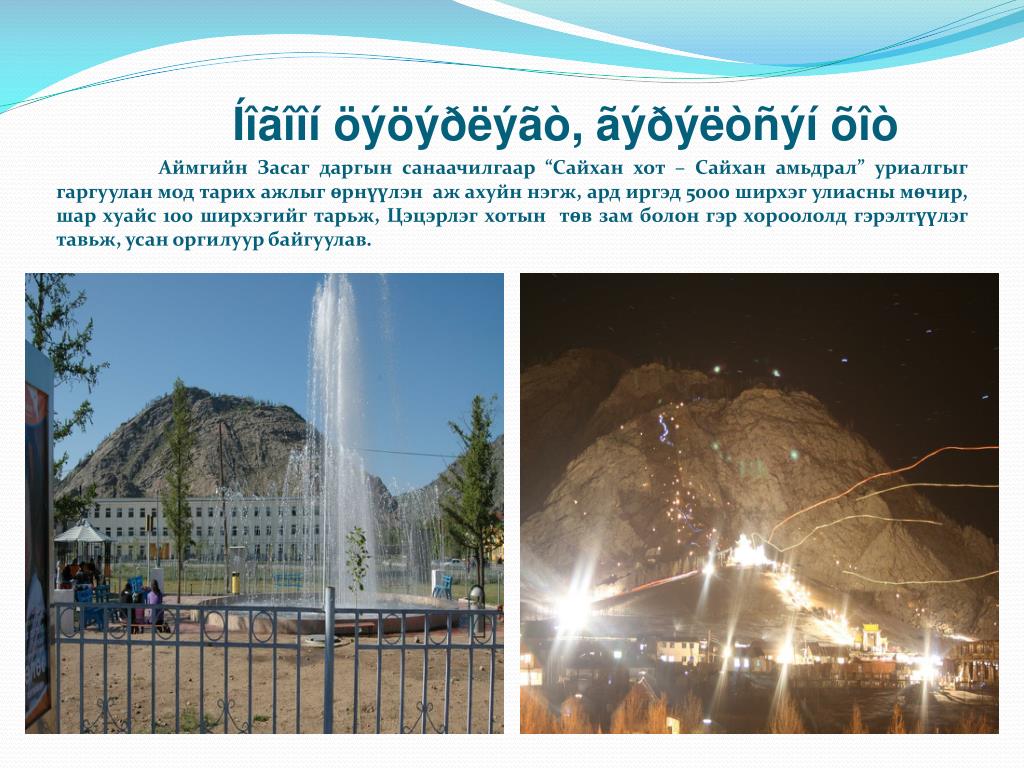 Íîãîîí öýöýðëýãò, ãýðýëòñýí õîò

Аймгийн Засаг даргын санаачилгаар “Сайхан хот – Сайхан амьдрал” уриалгыг гаргуулан мод тарих ажлыг өрнүүлэн аж ахуйн нэгж, ард иргэд 5000 ширхэг улиасны мөчир, шар хуайс 100 ширхэгийг тарьж, Цэцэрлэг хотын төв зам болон гэр хороололд гэрэлтүүлэг тавьж, усан оргилуур байгуулав.